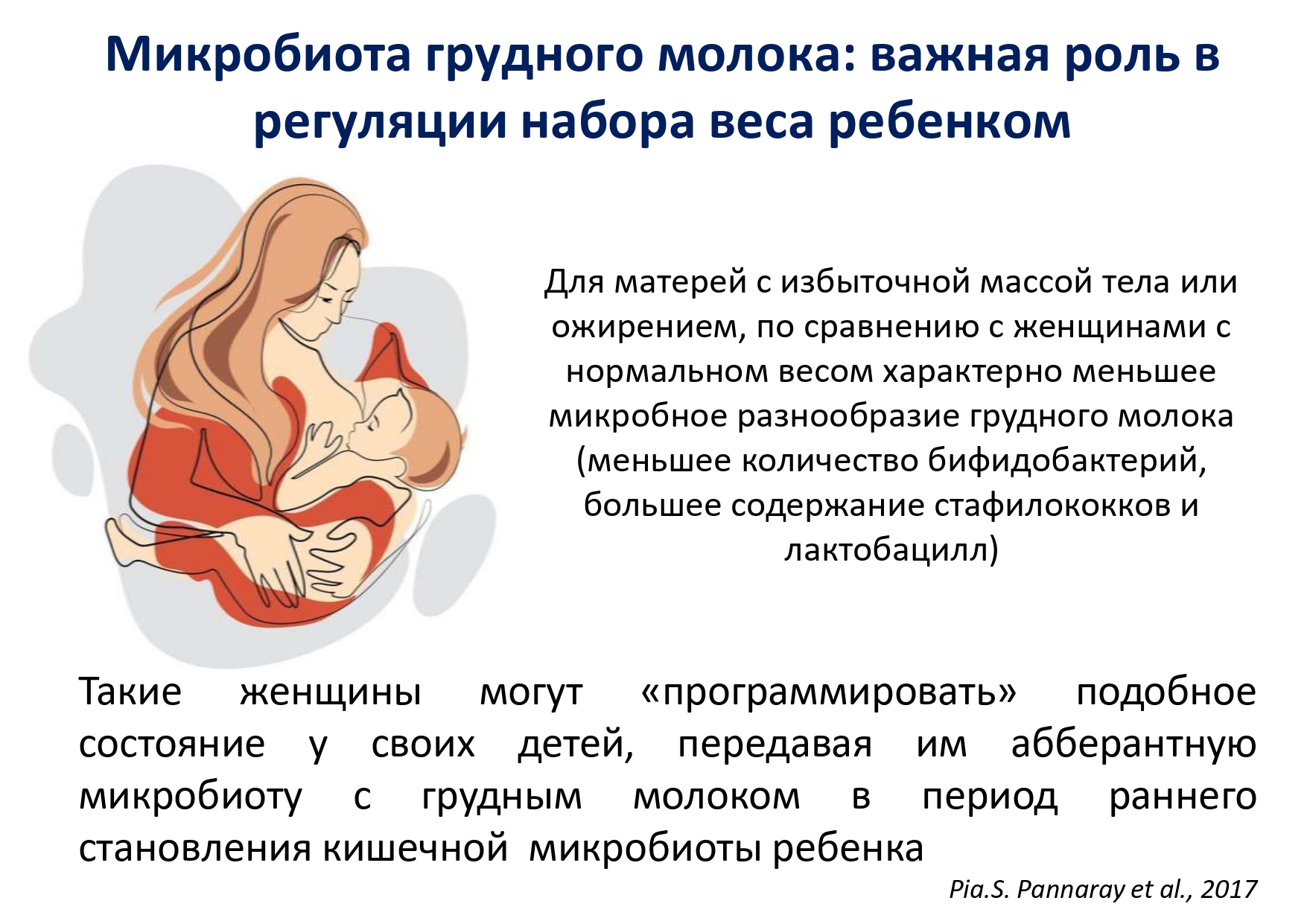 Микробиота грудного молока: важная роль в регуляции набора веса ребенком

Для матерей с избыточной массой тела или ожирением, по сравнению с женщинами с нормальном весом характерно меньшее микробное разнообразие грудного молока (меньшее количество бифидобактерий, большее содержание стафилококков и лактобацилл)

Такие женщины могут «программировать» подобное состояние у своих детей, передавая им абберантную микробиоту с грудным молоком в период раннего становления кишечной микробиоты ребенка

Pia.S. Pannaray et al., 2017